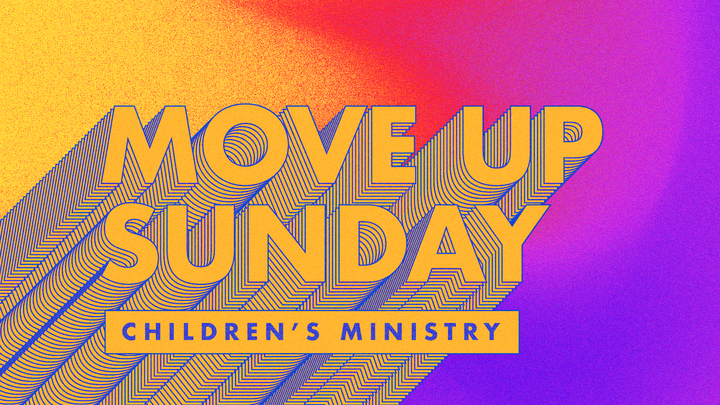 MOVE UP
SUNDAY
CHILDREN'S MINISTRY